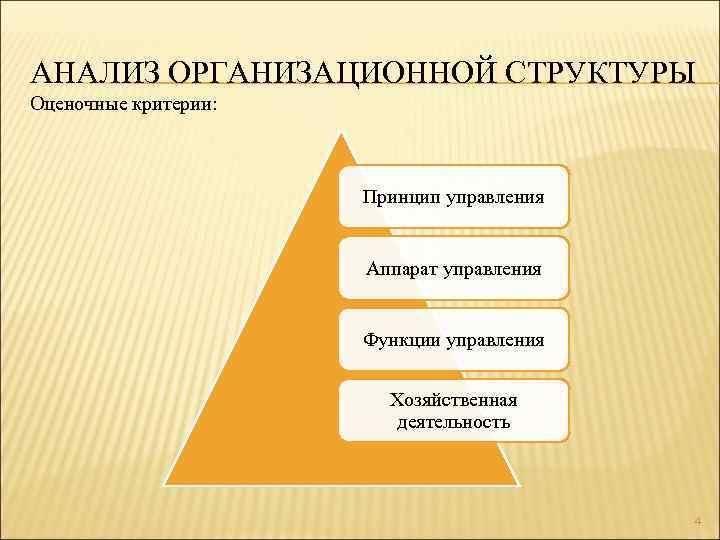 АНАЛИЗ ОРГАНИЗАЦИОННОЙ СТРУКТУРЫ
Оценочные критерии:

Принцип управления

Аппарат управления

Функции управления

Хозяйственная деятельность

4